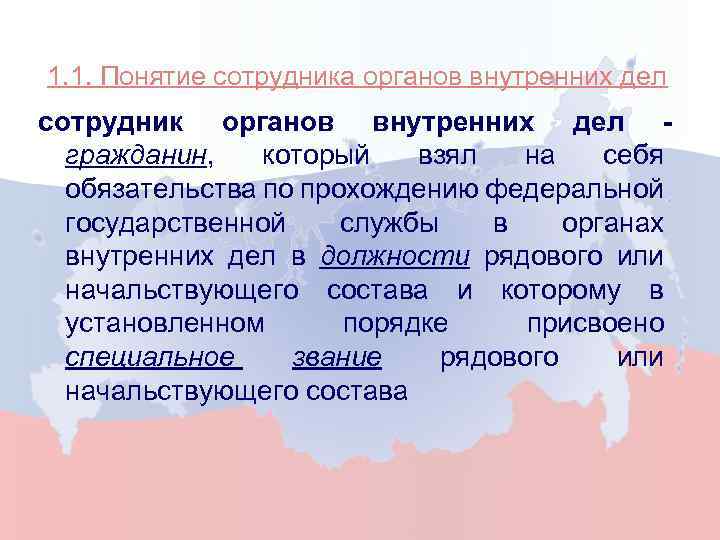 1.1. Понятие сотрудника органов внутренних дел

сотрудник органов внутренних дел - гражданин, который взял на себя обязательства по прохождению федеральной государственной службы в органах внутренних дел в должности рядового или начальствующего состава и которому в установленном порядке присвоено специальное звание рядового или начальствующего состава